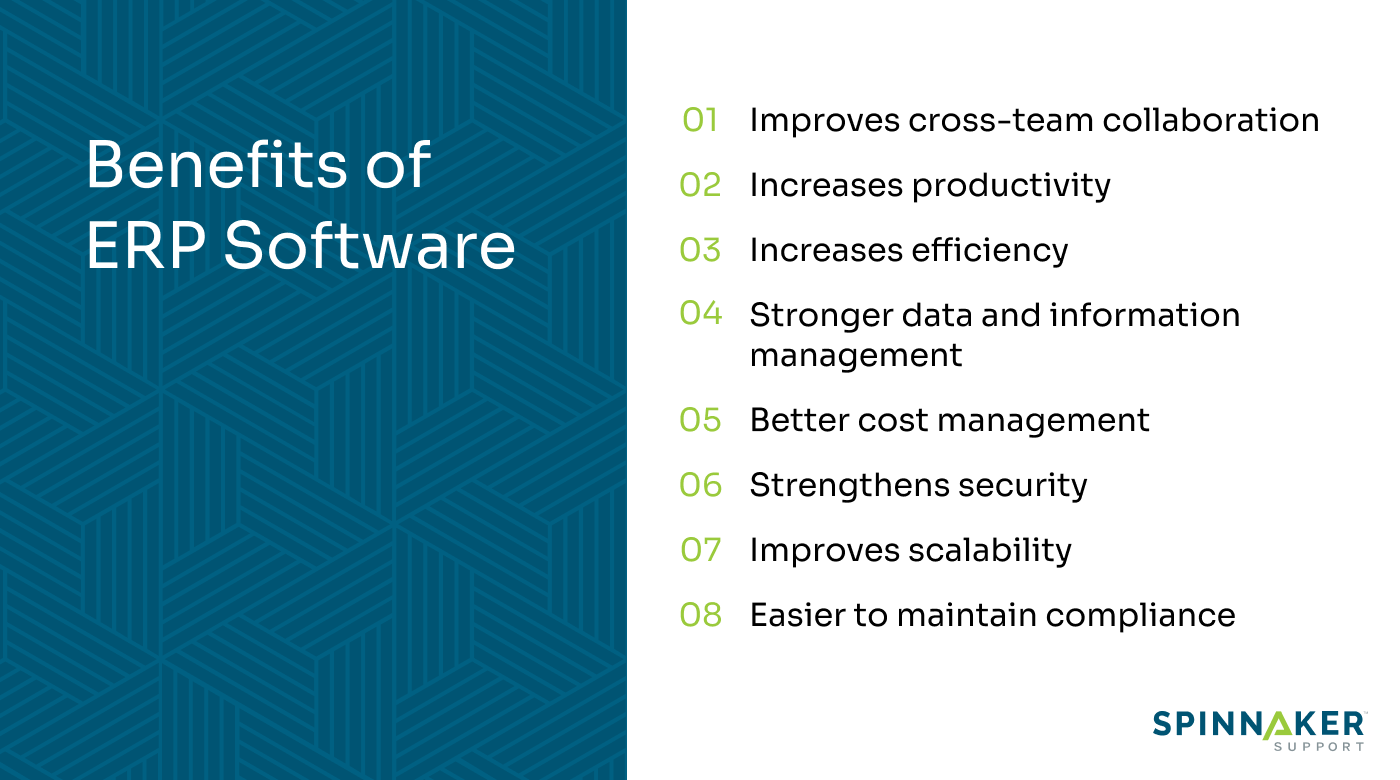 Benefits of ERP Software

01 Improves cross-team collaboration

02 Increases productivity

03 Increases efficiency

04 Stronger data and information management

05 Better cost management

06 Strengthens security

07 Improves scalability

08 Easier to maintain compliance

SPINNAKER SUPPORT